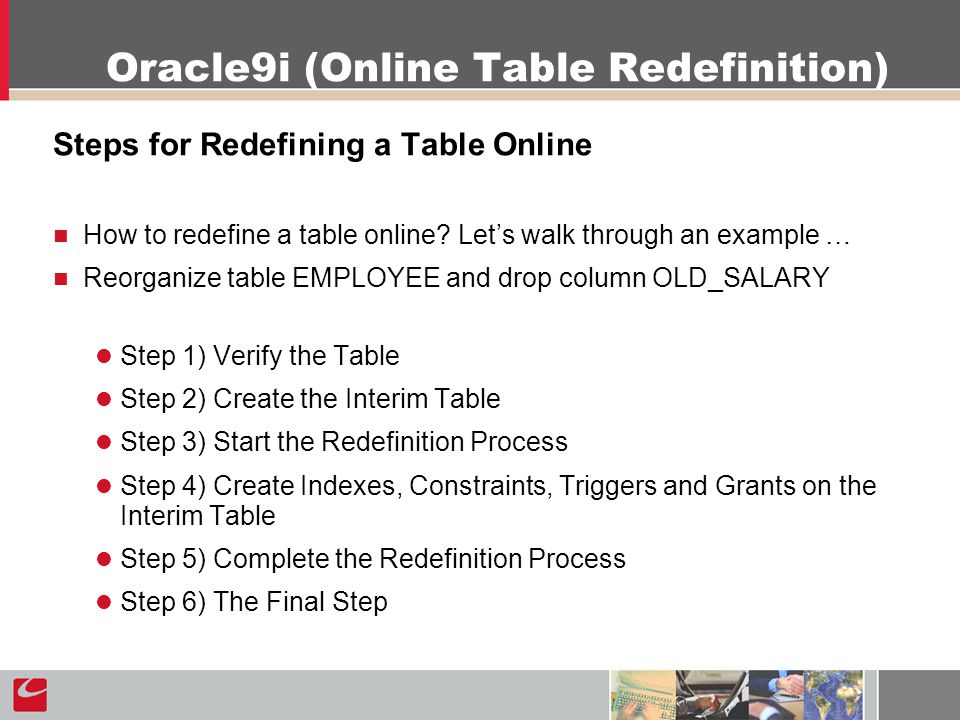 Oracle9i (Online Table Redefinition)

Steps for Redefining a Table Online

How to redefine a table online? Let's walk through an example …

Reorganize table EMPLOYEE and drop column OLD_SALARY

Step 1) Verify the Table

Step 2) Create the Interim Table

Step 3) Start the Redefinition Process

Step 4) Create Indexes, Constraints, Triggers and Grants on the Interim Table

Step 5) Complete the Redefinition Process

Step 6) The Final Step